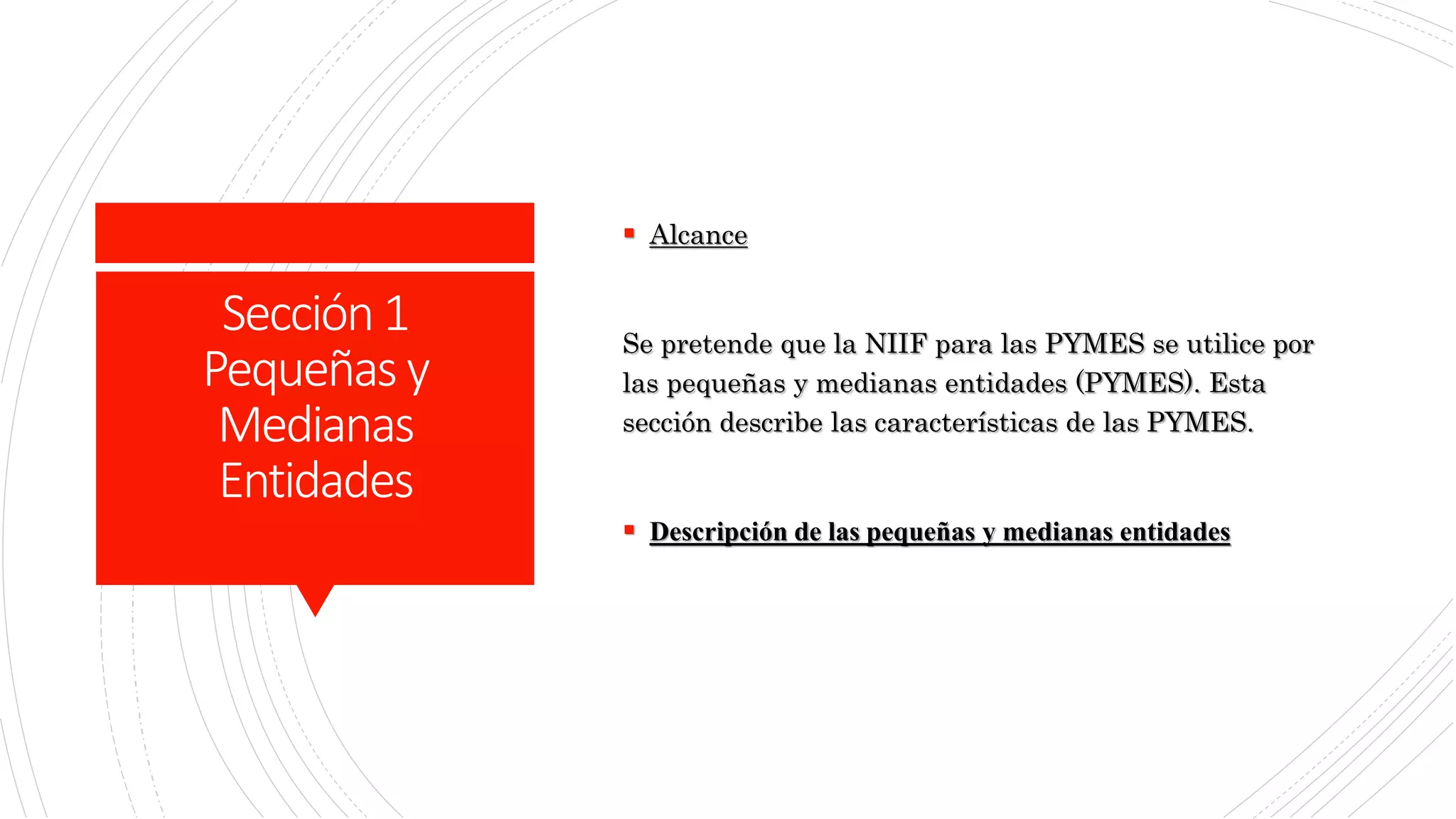 Sección 1 Pequeñas y Medianas Entidades

Alcance

Se pretende que la NIIF para las PYMES se utilice por las pequeñas y medianas entidades (PYMES). Esta sección describe las características de las PYMES.

Descripción de las pequeñas y medianas entidades